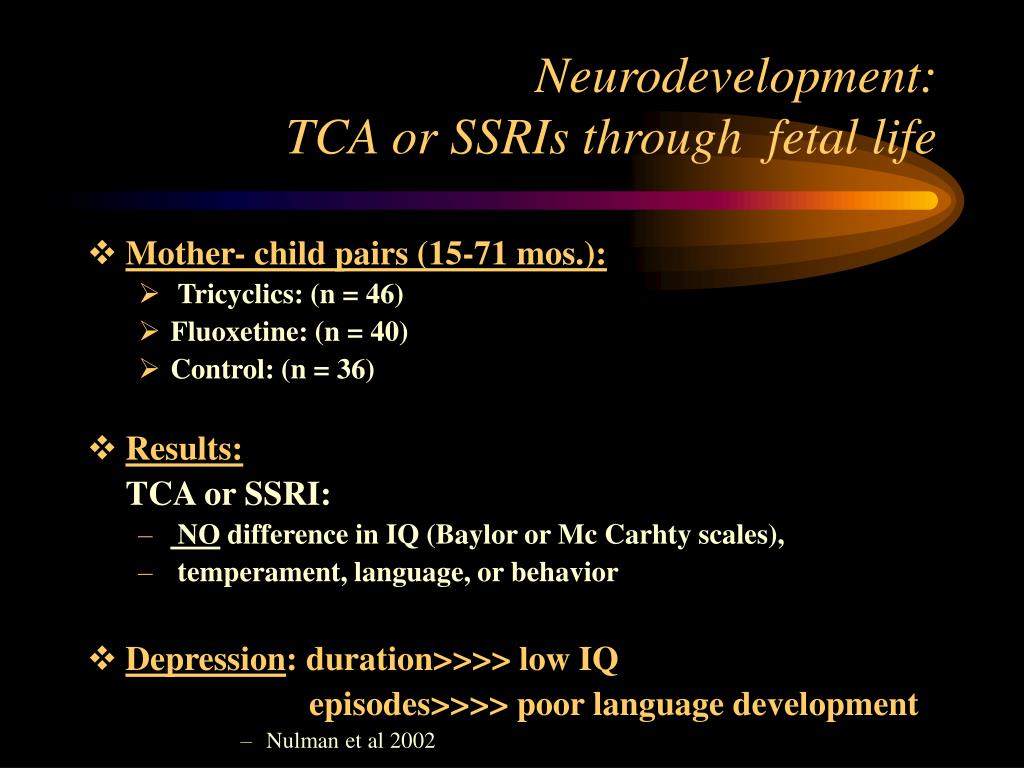 Neurodevelopment:
TCA or SSRIs through fetal life

❖ Mother- child pairs (15-71 mos.):
➢ Tricyclics: (n = 46)
➢ Fluoxetine: (n = 40)
➢ Control: (n = 36)

❖ Results:
TCA or SSRI:
– NO difference in IQ (Baylor or Mc Carhty scales),
– temperament, language, or behavior

❖ Depression: duration>>>> low IQ
episodes>>>> poor language development
– Nulman et al 2002